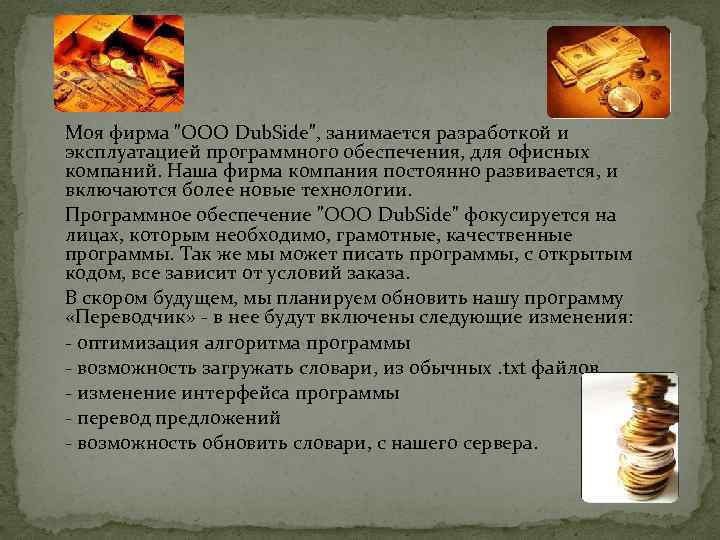 Моя фирма "ООО DubSide", занимается разработкой и эксплуатацией программного обеспечения, для офисных компаний. Наша фирма компания постоянно развивается, и включаются более новые технологии.

Программное обеспечение "ООО DubSide" фокусируется на лицах, которым необходимо, грамотные, качественные программы. Так же мы может писать программы, с открытым кодом, все зависит от условий заказа.

В скором будущем, мы планируем обновить нашу программу «Переводчик» - в нее будут включены следующие изменения:

- оптимизация алгоритма программы

- возможность загружать словари, из обычных .txt файлов

- изменение интерфейса программы

- перевод предложений

- возможность обновить словари, с нашего сервера.